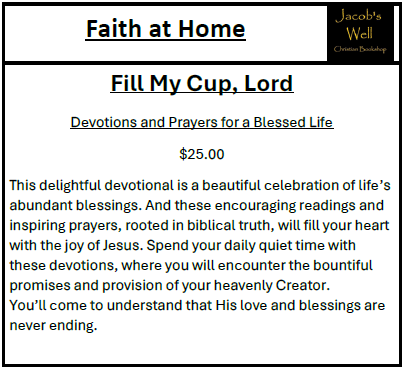 Faith at Home

Jacob's Well
Christian Bookshop

Fill My Cup, Lord

Devotions and Prayers for a Blessed Life

$25.00

This delightful devotional is a beautiful celebration of life's abundant blessings. And these encouraging readings and inspiring prayers, rooted in biblical truth, will fill your heart with the joy of Jesus. Spend your daily quiet time with these devotions, where you will encounter the bountiful promises and provision of your heavenly Creator.
You'll come to understand that His love and blessings are never ending.